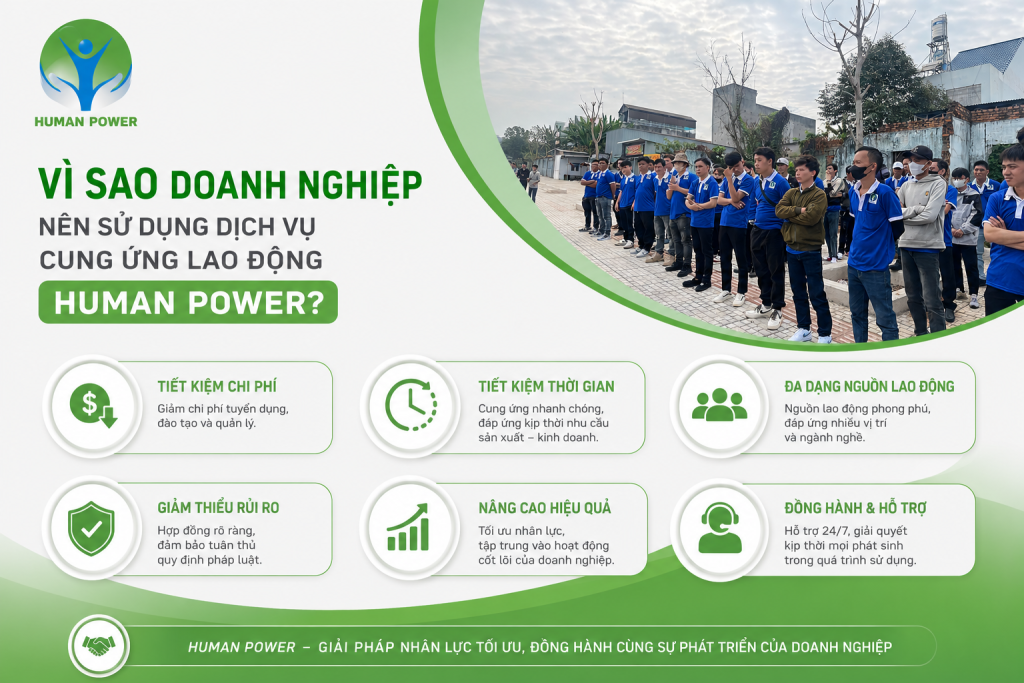 HUMAN POWER

VÌ SAO DOANH NGHIỆP NÊN SỬ DỤNG DỊCH VỤ CUNG ỨNG LAO ĐỘNG HUMAN POWER?

TIẾT KIỆM CHI PHÍ
Giảm chi phí tuyển dụng, đào tạo và quản lý.

TIẾT KIỆM THỜI GIAN
Cung ứng nhanh chóng, đáp ứng kịp thời nhu cầu sản xuất – kinh doanh.

ĐA DẠNG NGUỒN LAO ĐỘNG
Nguồn lao động phong phú, đáp ứng nhiều vị trí và ngành nghề.

GIẢM THIỂU RỦI RO
Hợp đồng rõ ràng, đảm bảo tuân thủ quy định pháp luật.

NÂNG CAO HIỆU QUẢ
Tối ưu nhân lực, tập trung vào hoạt động cốt lõi của doanh nghiệp.

ĐỒNG HÀNH & HỖ TRỢ
Hỗ trợ 24/7, giải quyết kịp thời mọi phát sinh trong quá trình sử dụng.

HUMAN POWER – GIẢI PHÁP NHÂN LỰC TỐI ƯU, ĐỒNG HÀNH CÙNG SỰ PHÁT TRIỂN CỦA DOANH NGHIỆP